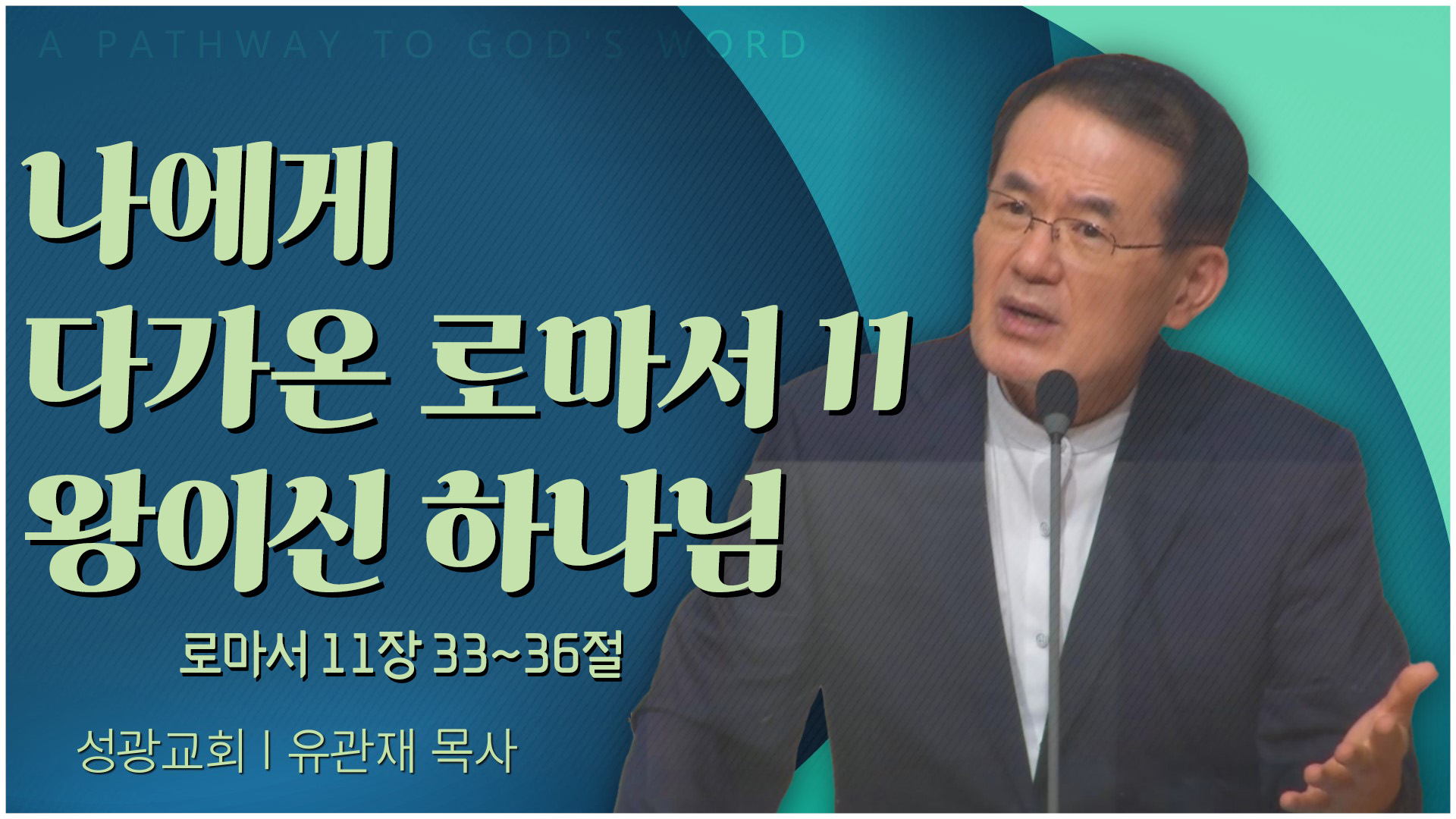 A PATHWAY TO GOD'S WORD

나에게
다가온 로마서 11
왕이신 하나님

로마서 11장 33~36절

성광교회 | 유관재 목사